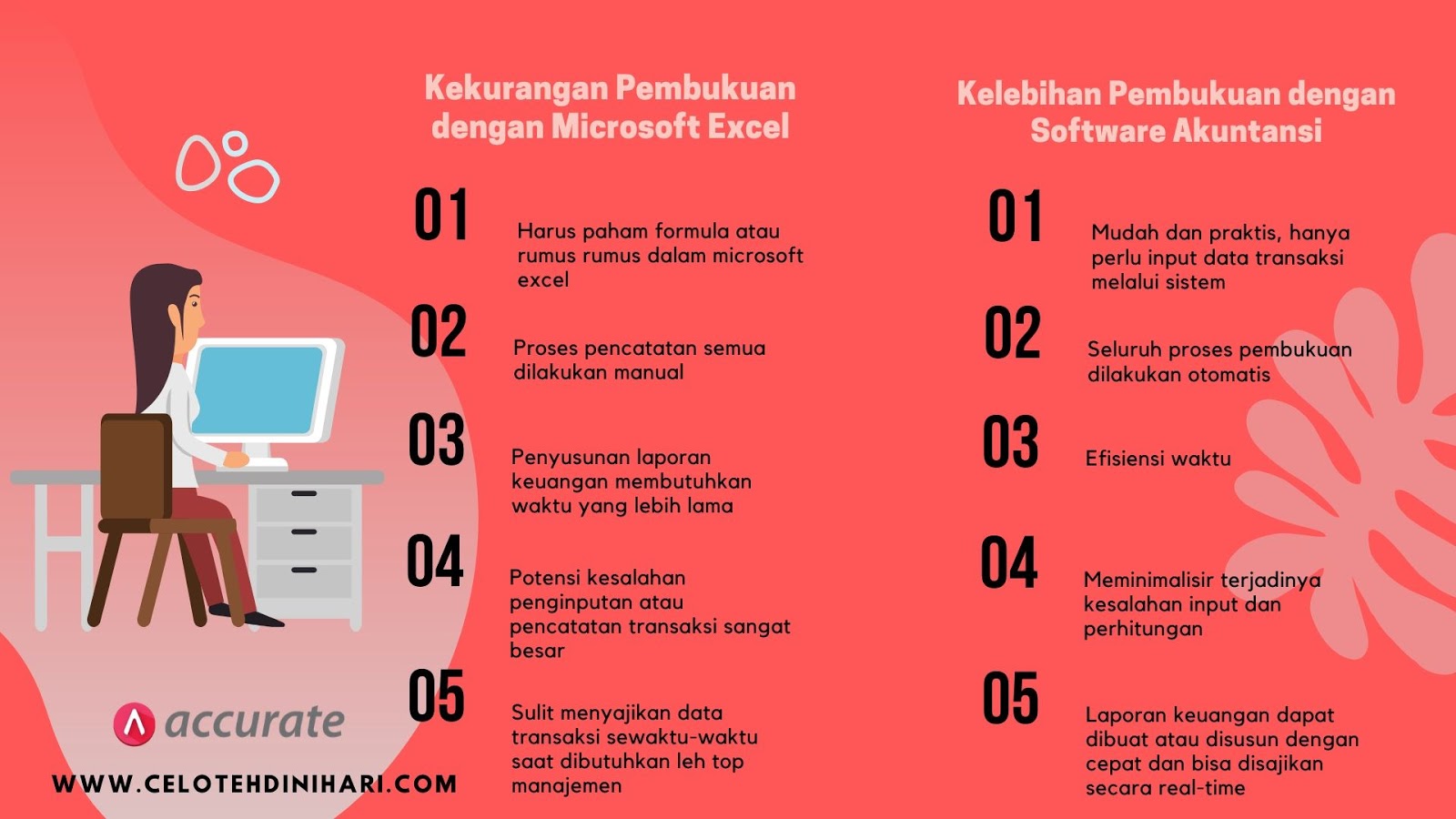 Kekurangan Pembukuan dengan Microsoft Excel

01
Harus paham formula atau rumus rumus dalam microsoft excel

02
Proses pencatatan semua dilakukan manual

03
Penyusunan laporan keuangan membutuhkan waktu yang lebih lama

04
Potensi kesalahan penginputan atau pencatatan transaksi sangat besar

05
Sulit menyajikan data transaksi sewaktu-waktu saat dibutuhkan leh top manajemen

Kelebihan Pembukuan dengan Software Akuntansi

01
Mudah dan praktis, hanya perlu input data transaksi melalui sistem

02
Seluruh proses pembukuan dilakukan otomatis

03
Efisiensi waktu

04
Meminimalisir terjadinya kesalahan input dan perhitungan

05
Laporan keuangan dapat dibuat atau disusun dengan cepat dan bisa disajikan secara real-time

accurate

WWW.CELOTEHDINIHARI.COM